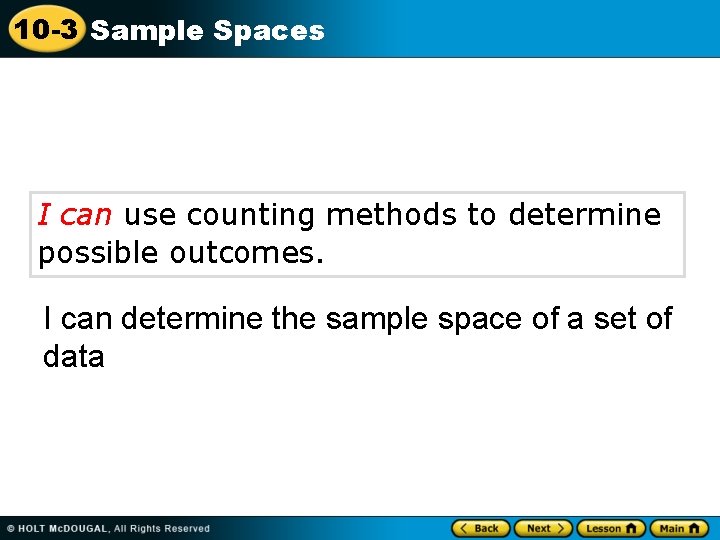 10-3 Sample Spaces

I can use counting methods to determine possible outcomes.

I can determine the sample space of a set of data

© HOLT McDOUGAL, All Rights Reserved

Back Next Lesson Main